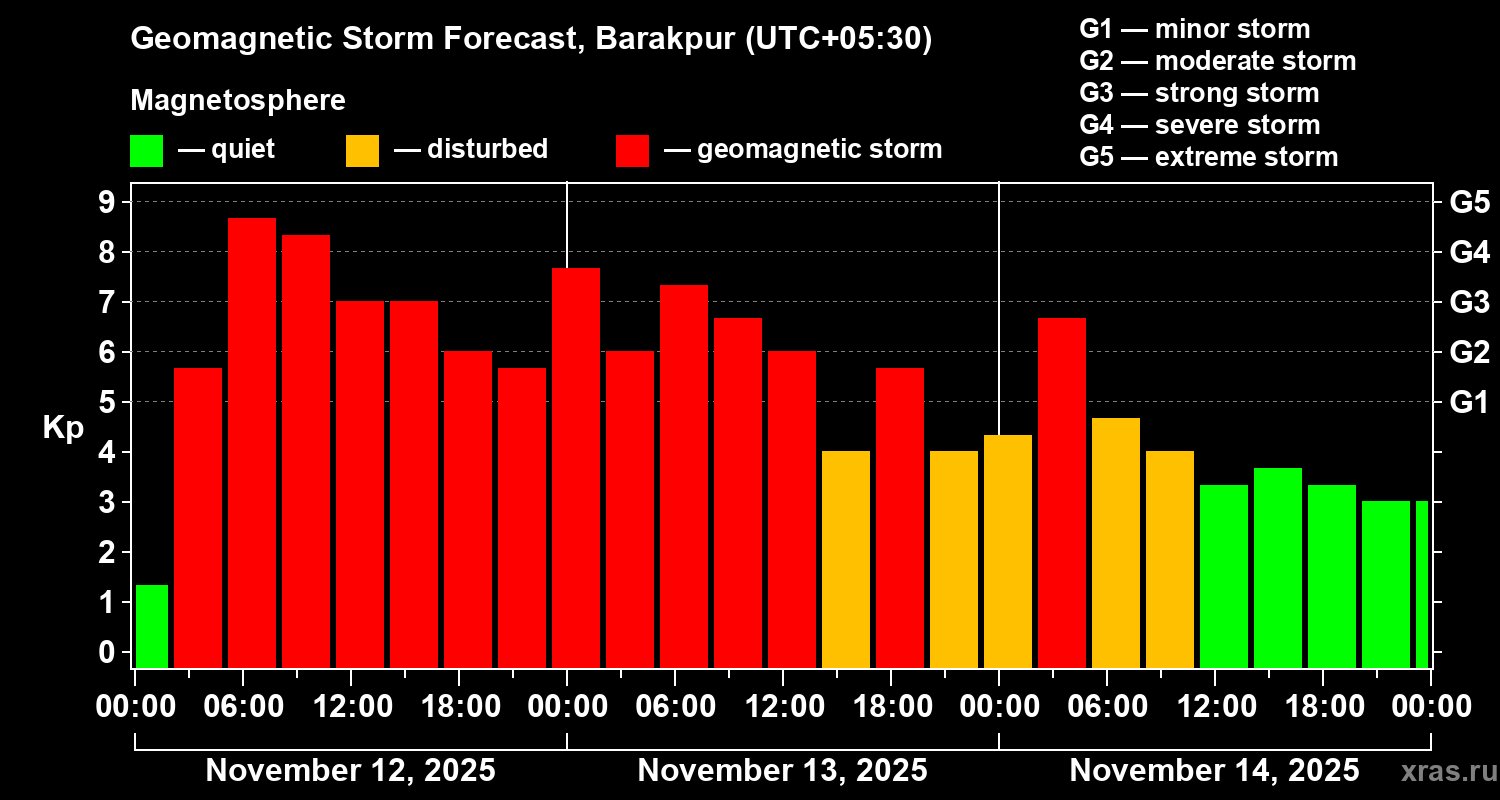 Geomagnetic Storm Forecast, Barakpur (UTC+05:30)

Magnetosphere

— quiet — disturbed — geomagnetic storm

G1 — minor storm
G2 — moderate storm
G3 — strong storm
G4 — severe storm
G5 — extreme storm

Kp

9
8
7
6
5
4
3
2
1
0

G5
G4
G3
G2
G1

00:00 06:00 12:00 18:00 00:00 06:00 12:00 18:00 00:00 06:00 12:00 18:00 00:00

November 12, 2025 November 13, 2025 November 14, 2025

xras.ru